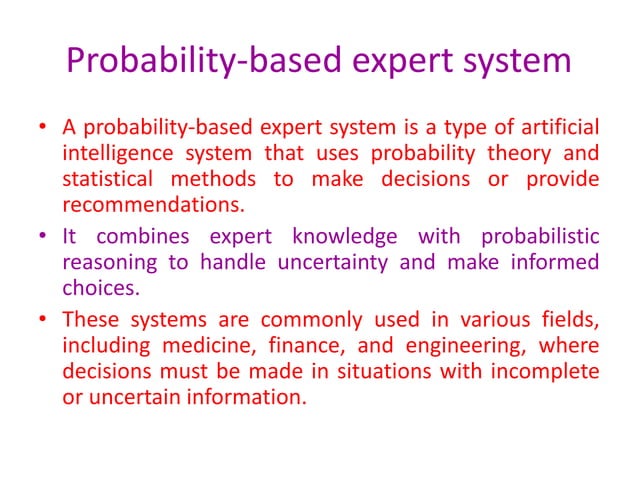 Probability-based expert system

• A probability-based expert system is a type of artificial intelligence system that uses probability theory and statistical methods to make decisions or provide recommendations.

• It combines expert knowledge with probabilistic reasoning to handle uncertainty and make informed choices.

• These systems are commonly used in various fields, including medicine, finance, and engineering, where decisions must be made in situations with incomplete or uncertain information.